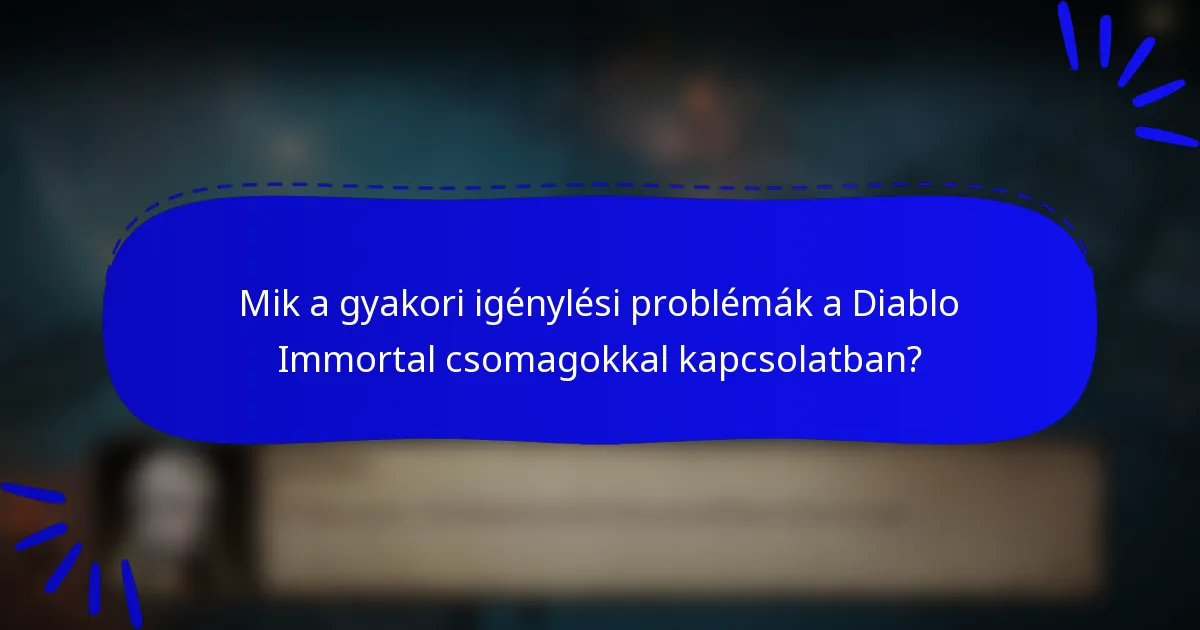 Mik a gyakori igénylési problémák a Diablo Immortal csomagokkal kapcsolatban?